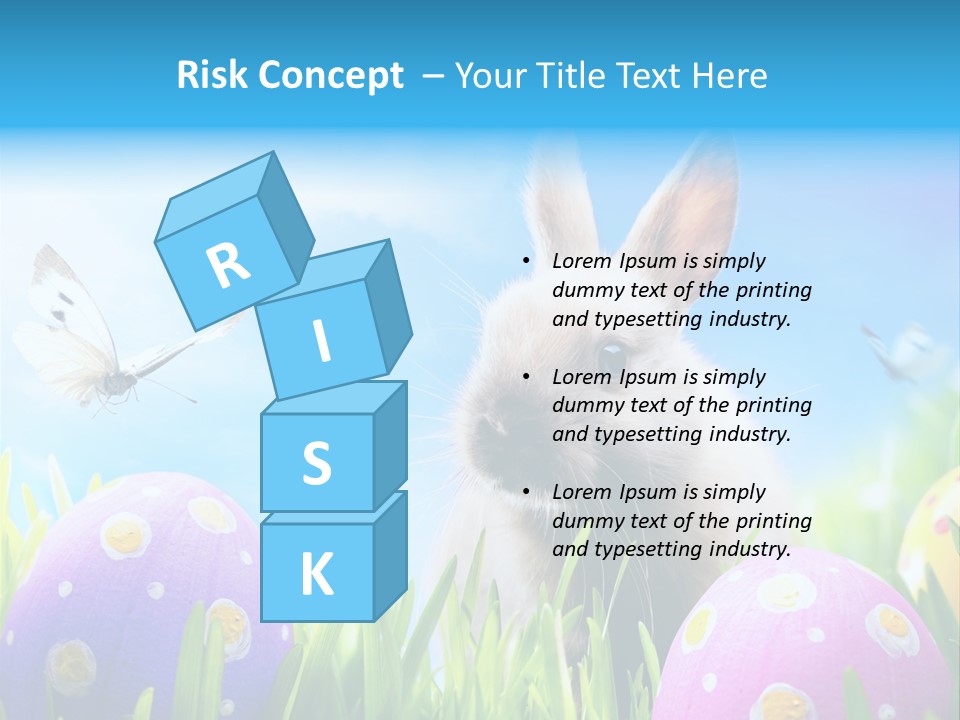 Risk Concept – Your Title Text Here

R
I
S
K

• Lorem Ipsum is simply dummy text of the printing and typesetting industry.

• Lorem Ipsum is simply dummy text of the printing and typesetting industry.

• Lorem Ipsum is simply dummy text of the printing and typesetting industry.